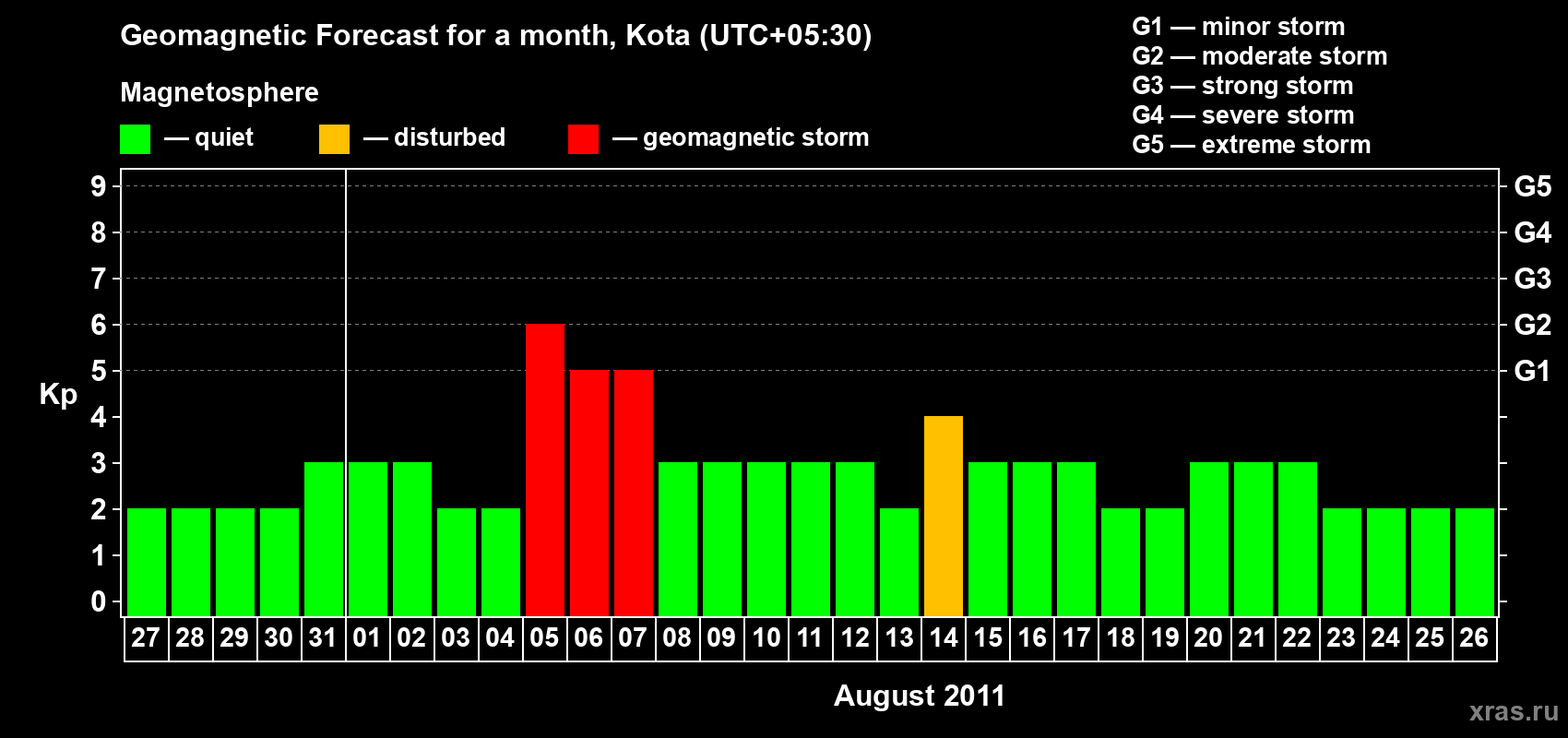 Geomagnetic Forecast for a month, Kota (UTC+05:30)

Magnetosphere

— quiet — disturbed — geomagnetic storm

G1 — minor storm
G2 — moderate storm
G3 — strong storm
G4 — severe storm
G5 — extreme storm

Kp

9
8
7
6
5
4
3
2
1
0

G5
G4
G3
G2
G1

27 28 29 30 31 01 02 03 04 05 06 07 08 09 10 11 12 13 14 15 16 17 18 19 20 21 22 23 24 25 26

August 2011

xras.ru